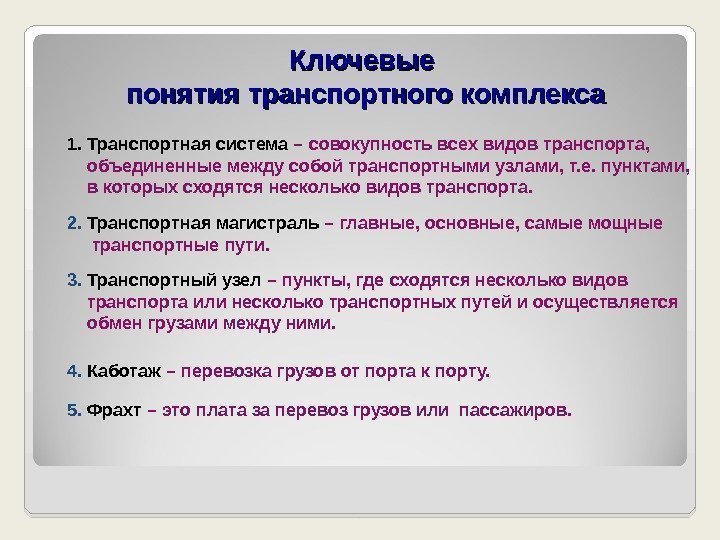 Ключевые
понятия транспортного комплекса

1. Транспортная система – совокупность всех видов транспорта, объединенные между собой транспортными узлами, т.е. пунктами, в которых сходятся несколько видов транспорта.

2. Транспортная магистраль – главные, основные, самые мощные транспортные пути.

3. Транспортный узел – пункты, где сходятся несколько видов транспорта или несколько транспортных путей и осуществляется обмен грузами между ними.

4. Каботаж – перевозка грузов от порта к порту.

5. Фрахт – это плата за перевоз грузов или пассажиров.